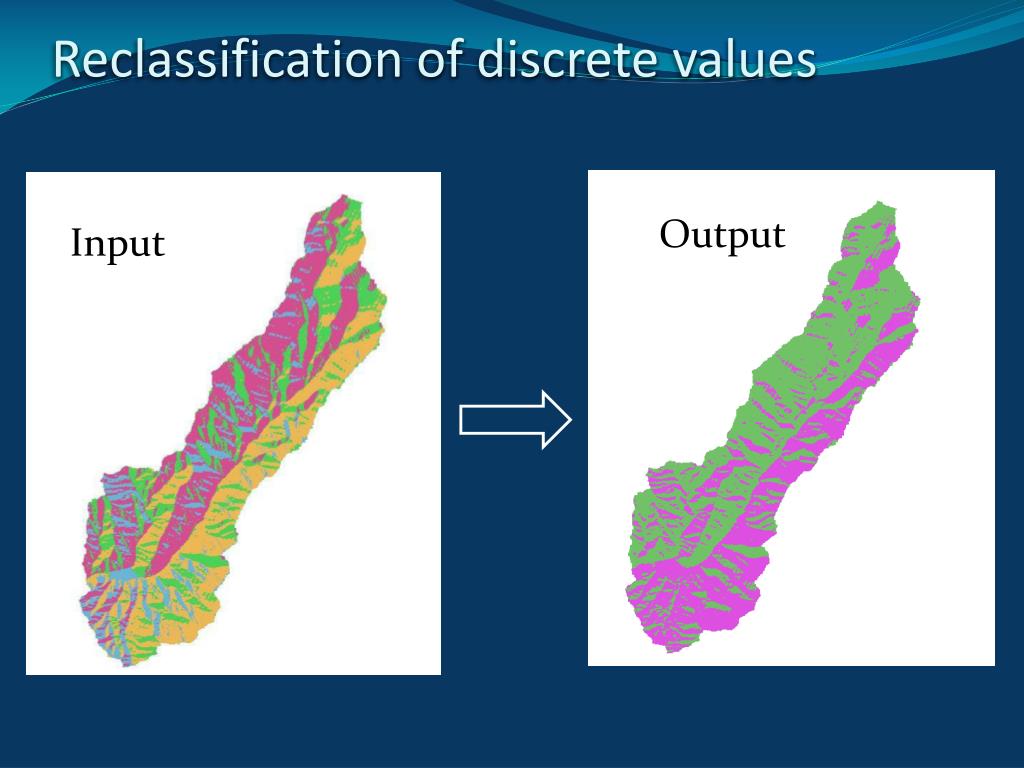 Reclassification of discrete values

Input

Output